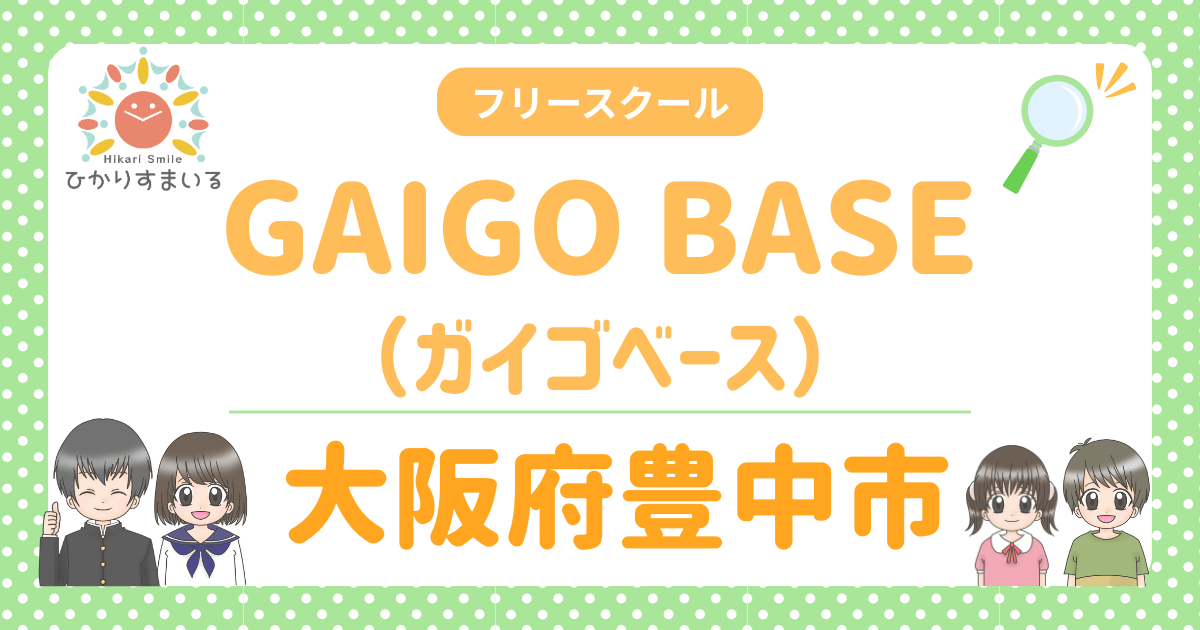 Hikari Smile
ひかりすまいる

フリースクール

GAIGO BASE
（ガイゴベース）

大阪府豊中市